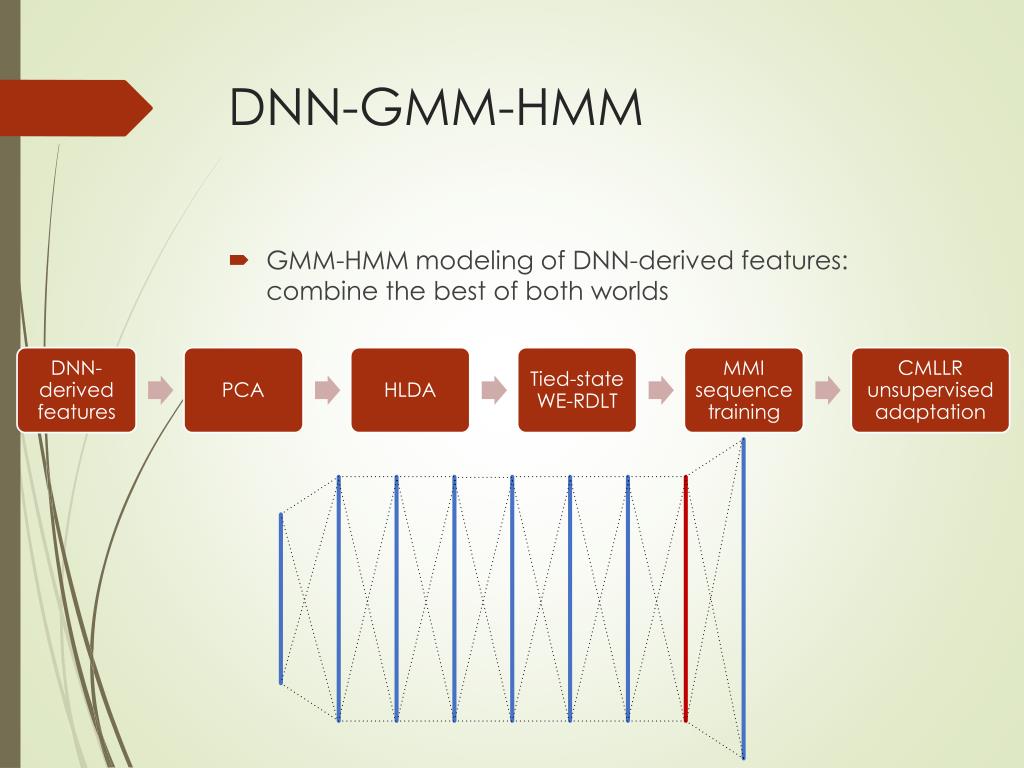 DNN-GMM-HMM

GMM-HMM modeling of DNN-derived features: combine the best of both worlds

DNN-derived features

PCA

HLDA

Tied-state WE-RDLT

MMI sequence training

CMLLR unsupervised adaptation